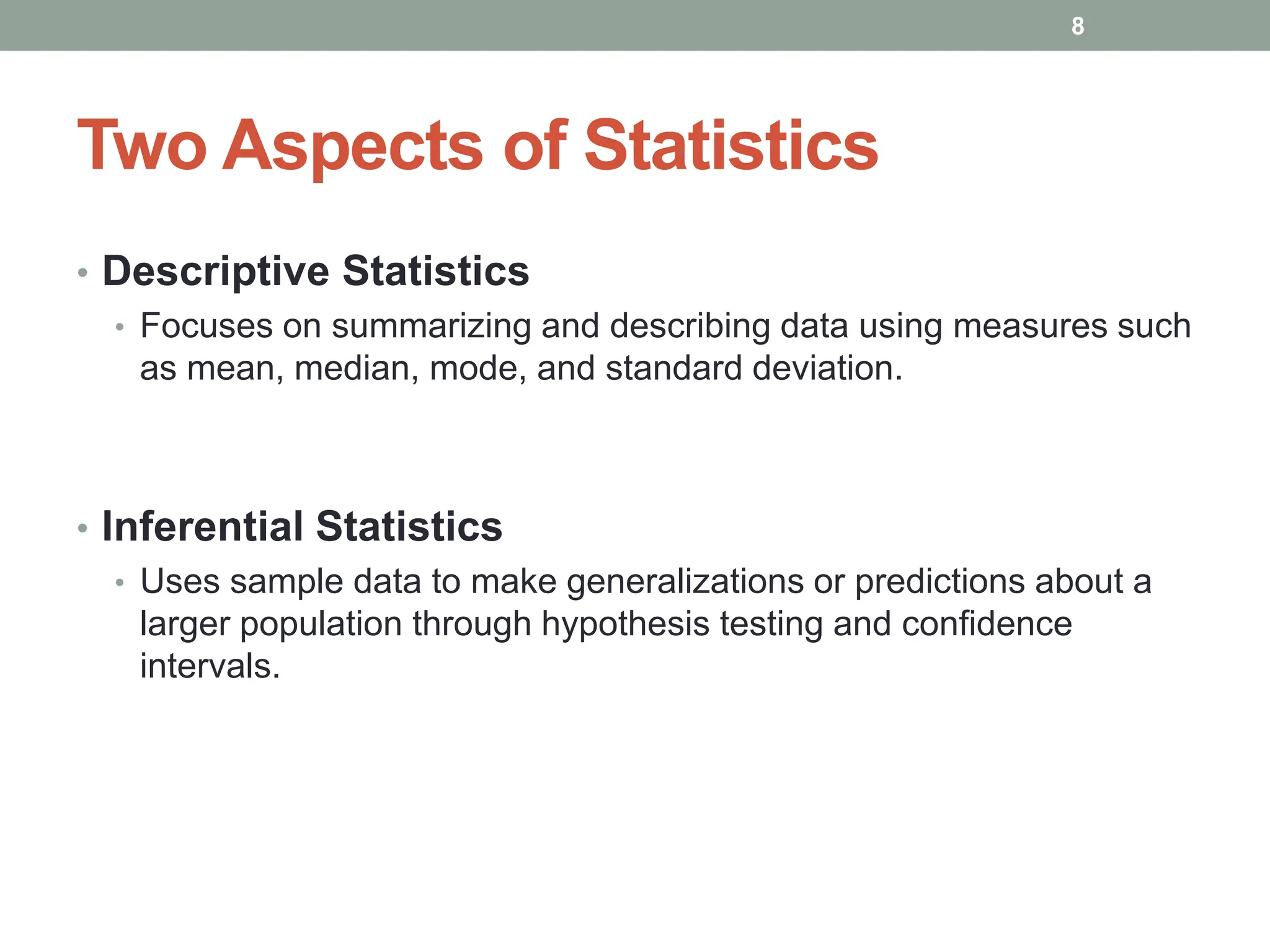 8

Two Aspects of Statistics

• Descriptive Statistics
  • Focuses on summarizing and describing data using measures such as mean, median, mode, and standard deviation.

• Inferential Statistics
  • Uses sample data to make generalizations or predictions about a larger population through hypothesis testing and confidence intervals.